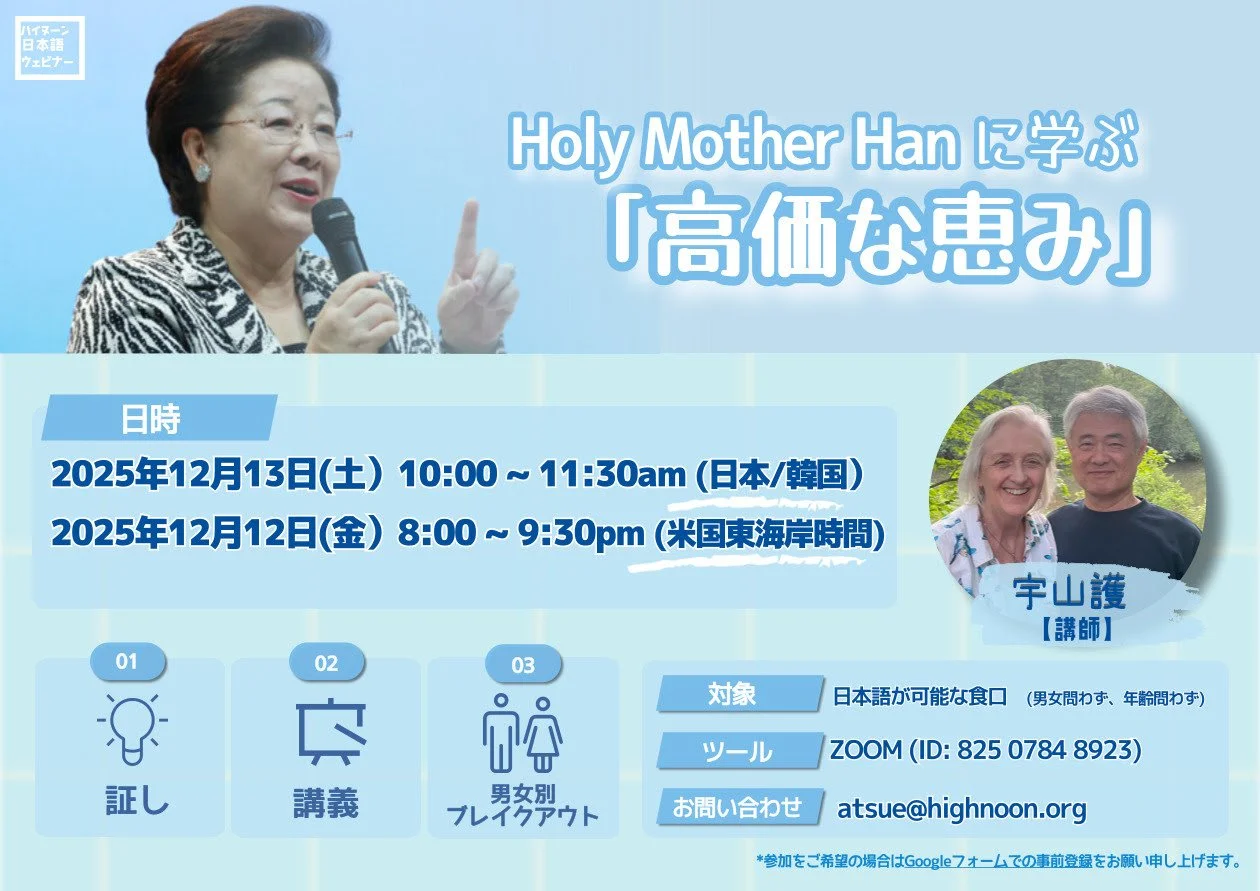 ハイヌーン
日本語
ウェビナー

Holy Mother Han に学ぶ
「高価な恵み」

日時

2025年12月13日(土) 10:00 ~ 11:30am (日本/韓国)
2025年12月12日(金) 8:00 ~ 9:30pm (米国東海岸時間)

宇山護
【講師】

01
証し

02
講義

03
男女別
ブレイクアウト

対象 日本語が可能な食口 (男女問わず、年齢問わず)
ツール ZOOM (ID: 825 0784 8923)
お問い合わせ atsue@highnoon.org

*参加をご希望の場合はGoogleフォームでの事前登録をお願い申し上げます。